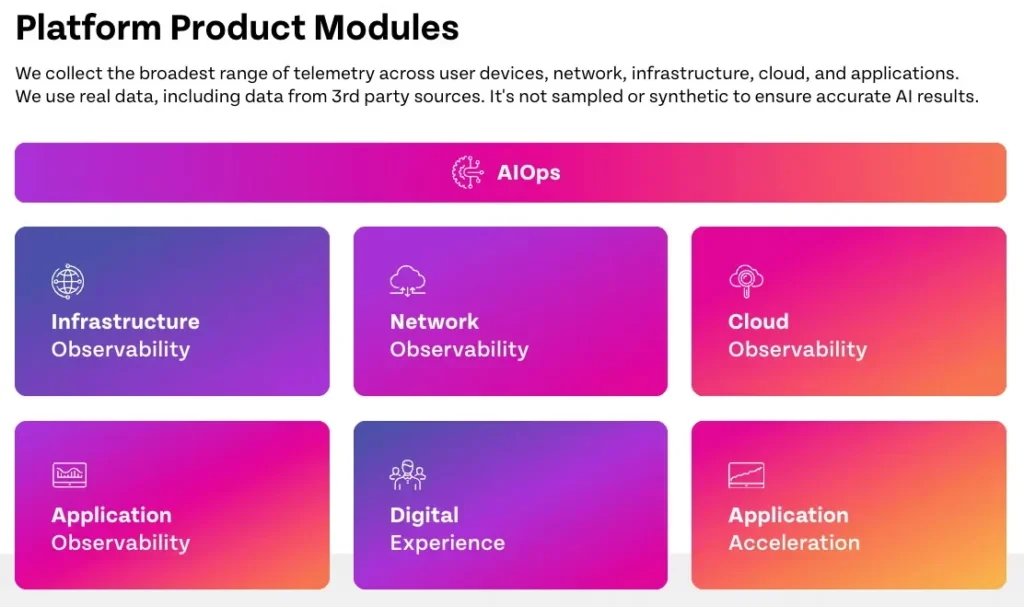 Platform Product Modules

We collect the broadest range of telemetry across user devices, network, infrastructure, cloud, and applications. We use real data, including data from 3rd party sources. It's not sampled or synthetic to ensure accurate AI results.

AIOps

Infrastructure
Observability

Network
Observability

Cloud
Observability

Application
Observability

Digital
Experience

Application
Acceleration